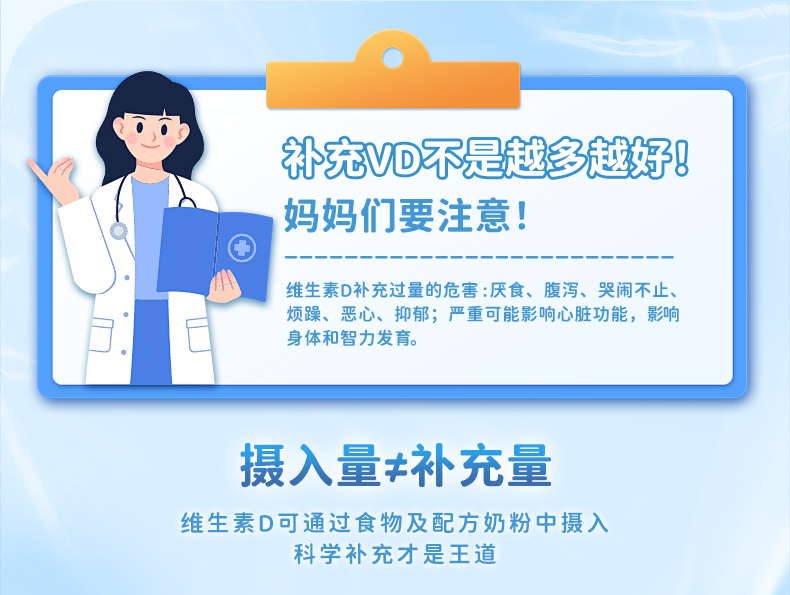 补充VD不是越多越好！
妈妈们要注意！

维生素D补充过量的危害：厌食、腹泻、哭闹不止、烦躁、恶心、抑郁；严重可能影响心脏功能，影响身体和智力发育。

摄入量≠补充量

维生素D可通过食物及配方奶粉中摄入
科学补充才是王道